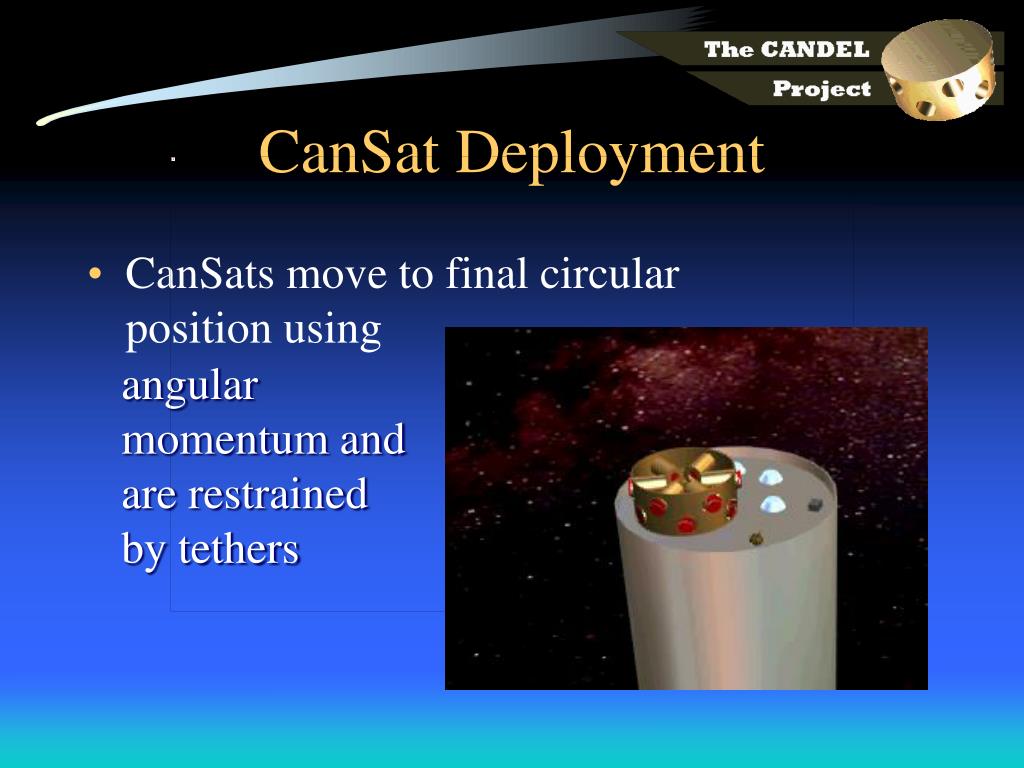 The CANDEL
Project

CanSat Deployment

• CanSats move to final circular position using angular momentum and are restrained by tethers